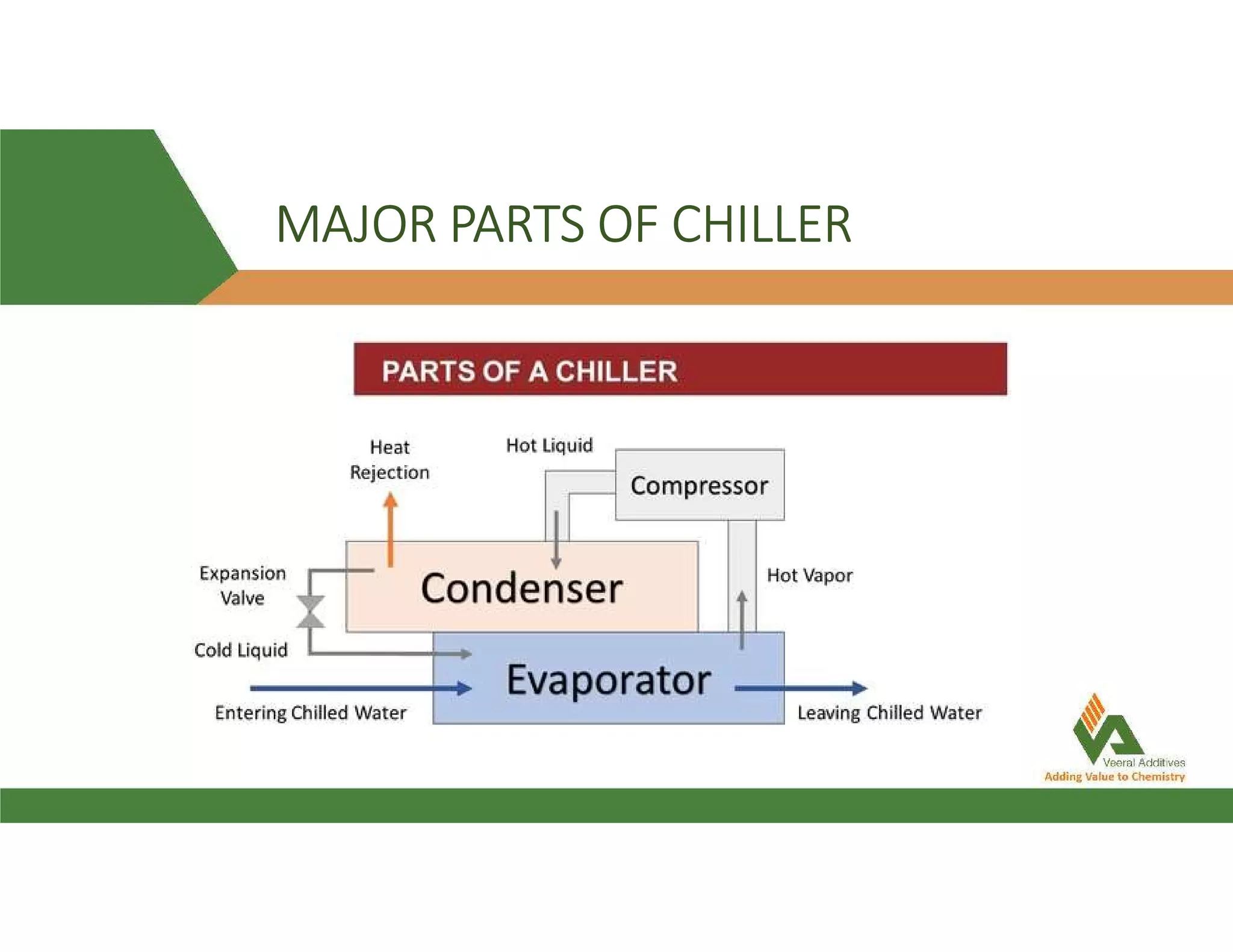 MAJOR PARTS OF CHILLER

PARTS OF A CHILLER

Heat Rejection

Hot Liquid

Compressor

Expansion Valve

Condenser

Hot Vapor

Cold Liquid

Evaporator

Entering Chilled Water

Leaving Chilled Water

Veeral Additives
Adding Value to Chemistry